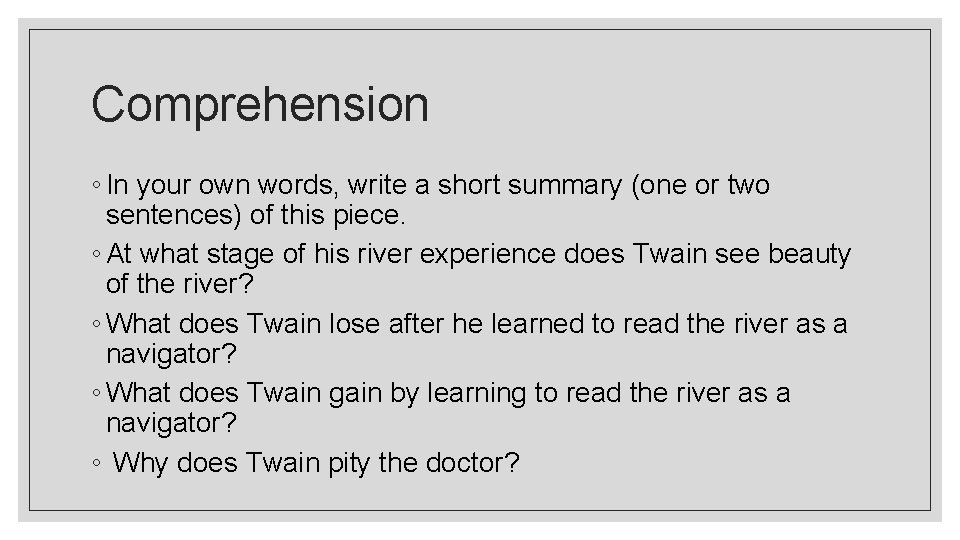 Comprehension

◦ In your own words, write a short summary (one or two sentences) of this piece.

◦ At what stage of his river experience does Twain see beauty of the river?

◦ What does Twain lose after he learned to read the river as a navigator?

◦ What does Twain gain by learning to read the river as a navigator?

◦ Why does Twain pity the doctor?